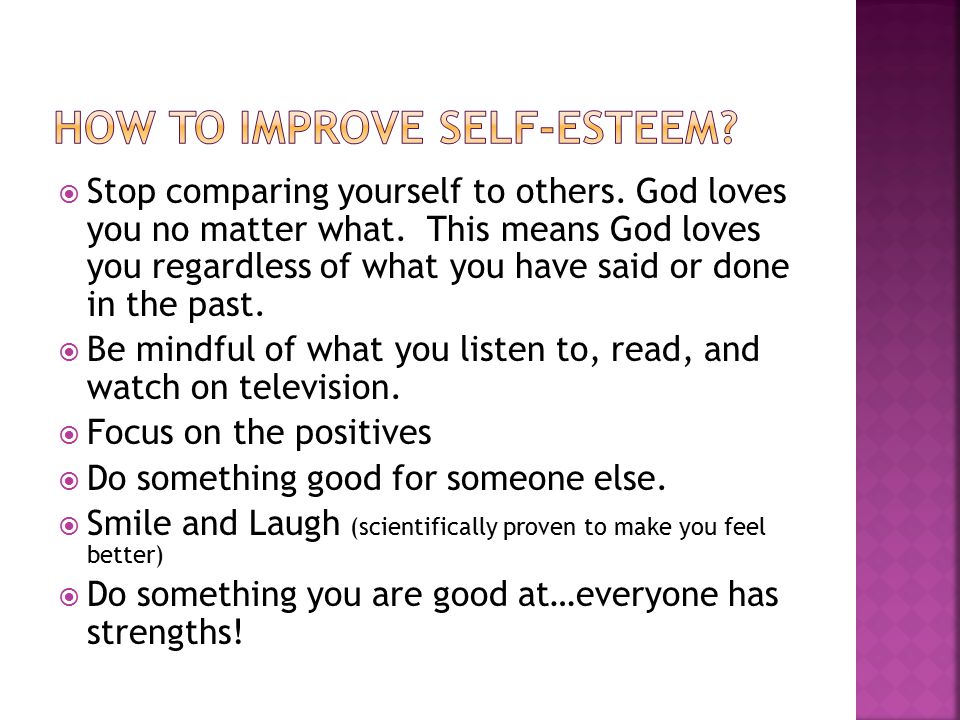 HOW TO IMPROVE SELF-ESTEEM?

Stop comparing yourself to others. God loves you no matter what. This means God loves you regardless of what you have said or done in the past.

Be mindful of what you listen to, read, and watch on television.

Focus on the positives

Do something good for someone else.

Smile and Laugh (scientifically proven to make you feel better)

Do something you are good at…everyone has strengths!